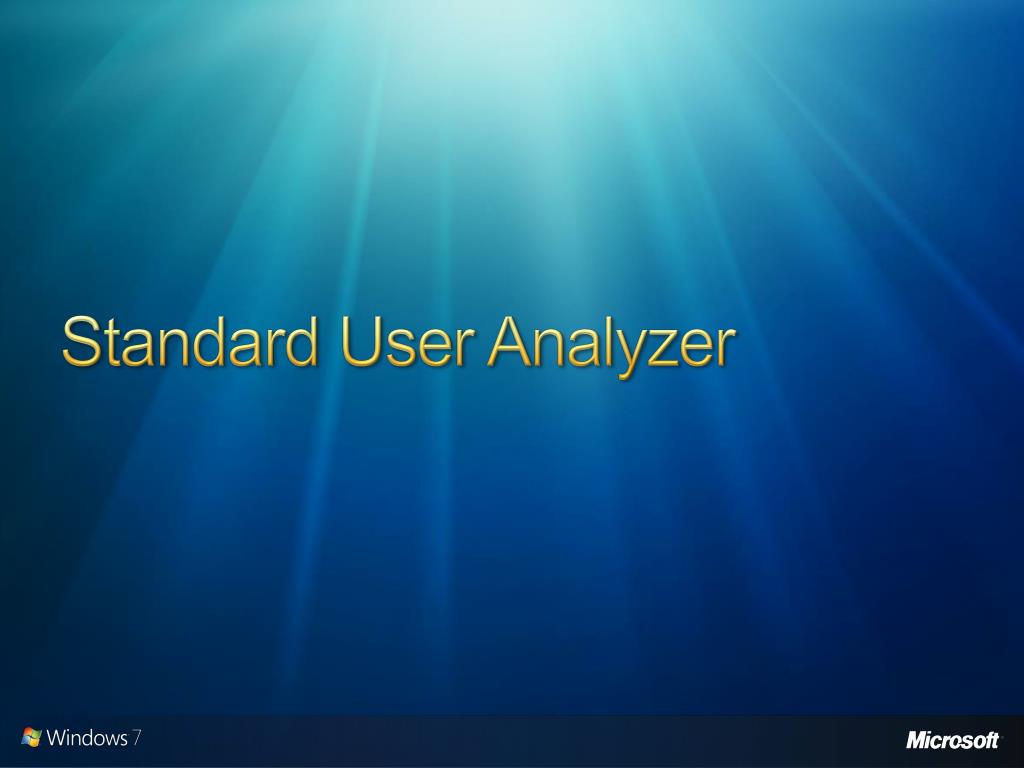 Standard User Analyzer

Windows 7

Microsoft